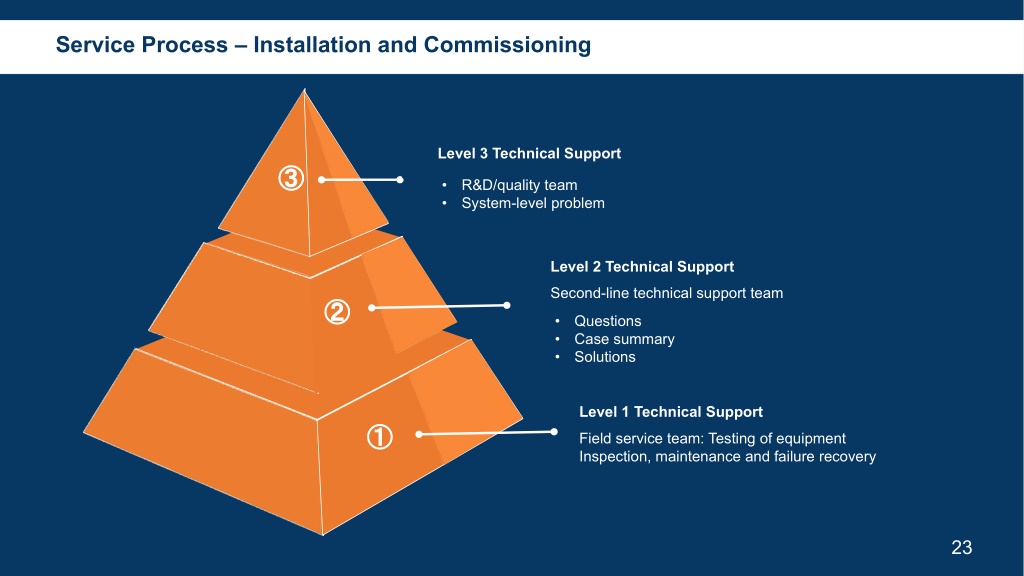 Service Process – Installation and Commissioning

③

Level 3 Technical Support

• R&D/quality team
• System-level problem

②

Level 2 Technical Support

Second-line technical support team

• Questions
• Case summary
• Solutions

①

Level 1 Technical Support

Field service team: Testing of equipment
Inspection, maintenance and failure recovery

23